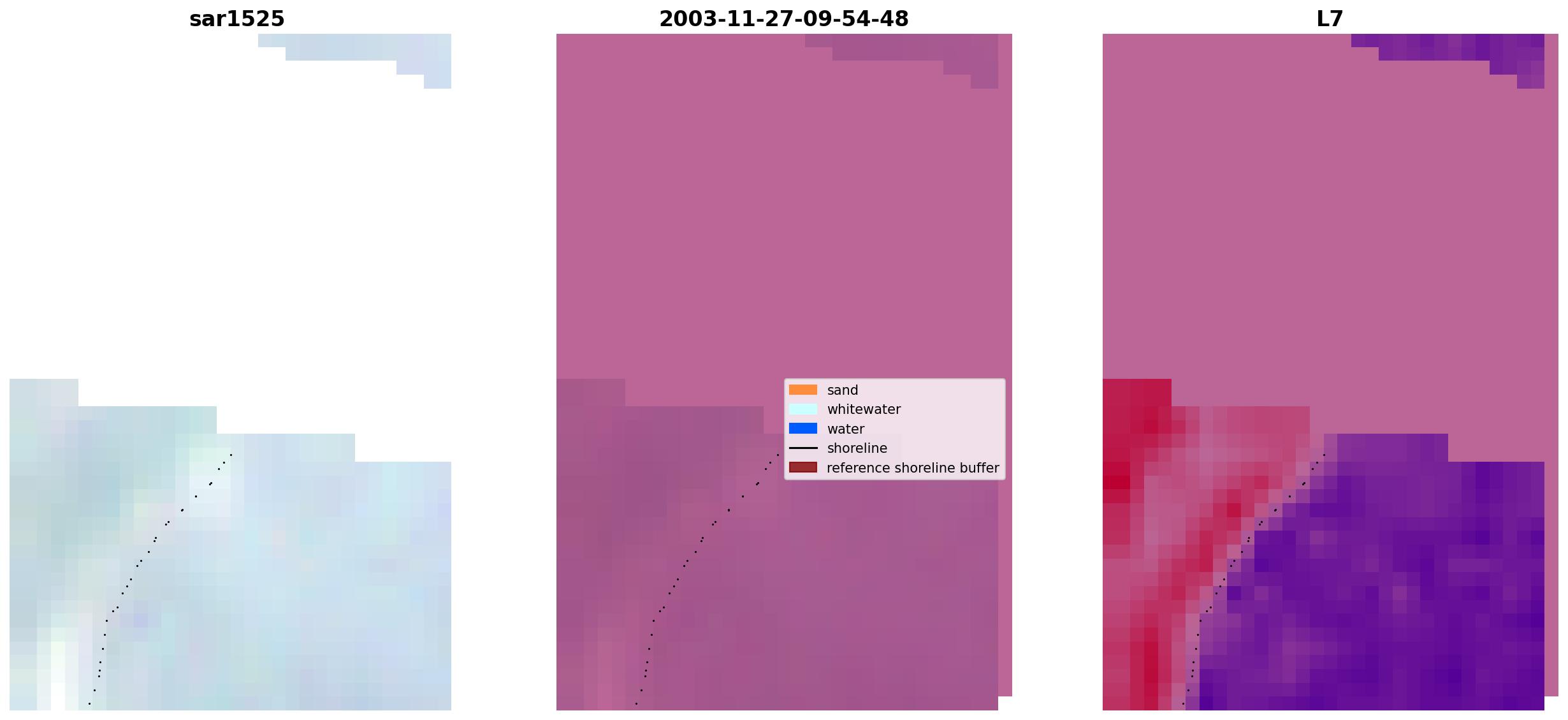 sar1525

2003-11-27-09-54-48

sand
whitewater
water
shoreline
reference shoreline buffer

L7